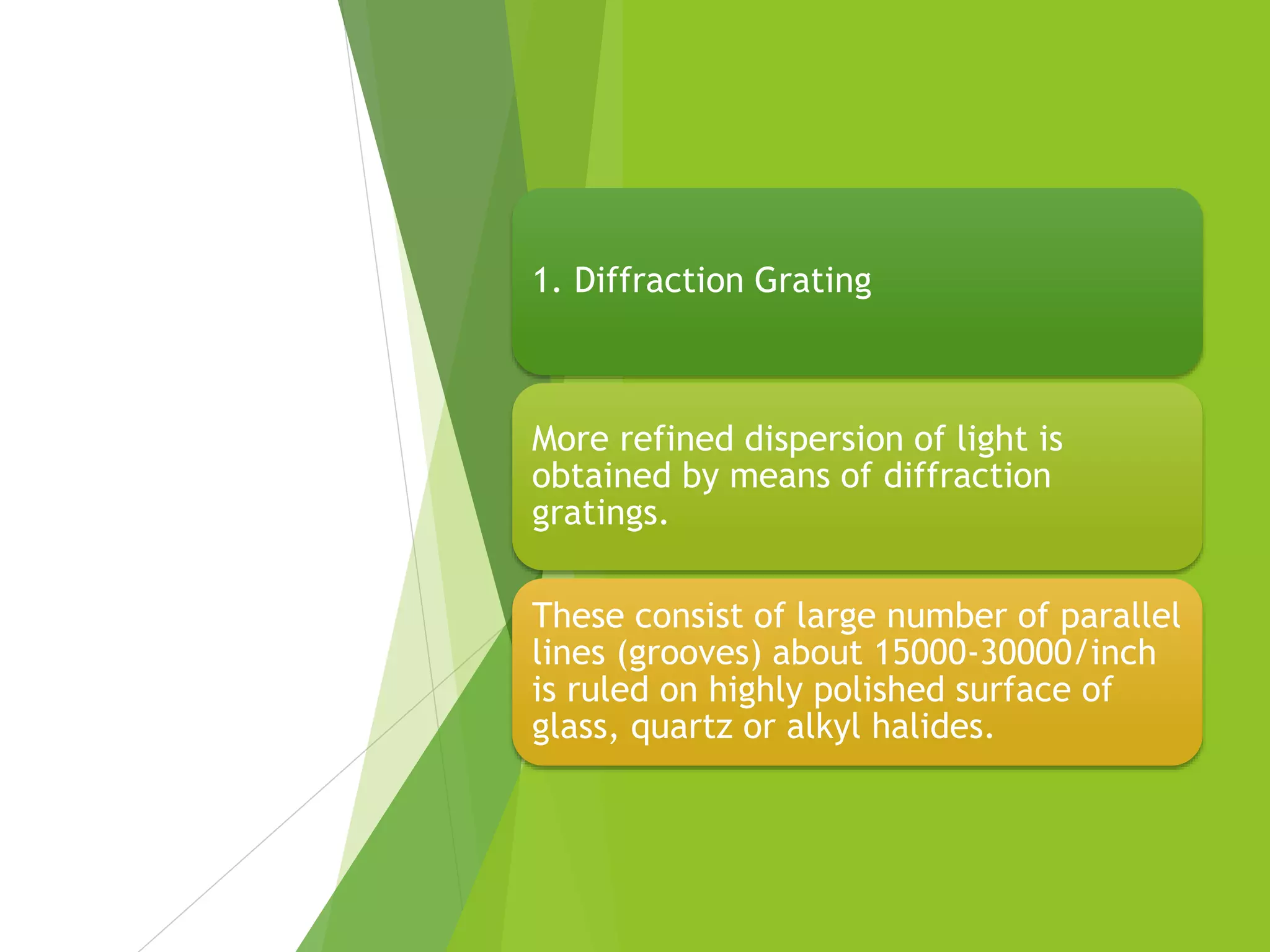 1. Diffraction Grating

More refined dispersion of light is obtained by means of diffraction gratings.

These consist of large number of parallel lines (grooves) about 15000-30000/inch is ruled on highly polished surface of glass, quartz or alkyl halides.